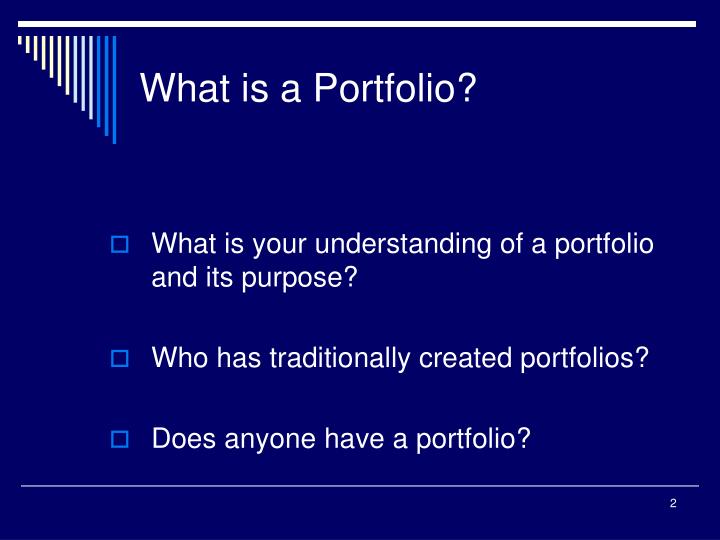 What is a Portfolio?

What is your understanding of a portfolio and its purpose?

Who has traditionally created portfolios?

Does anyone have a portfolio?

2